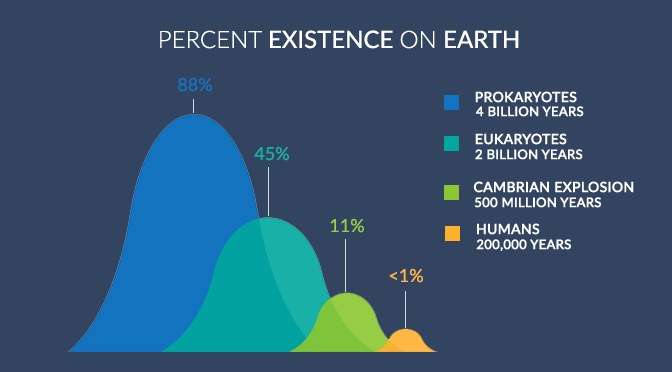 PERCENT EXISTENCE ON EARTH

88%

45%

11%

<1%

PROKARYOTES
4 BILLION YEARS

EUKARYOTES
2 BILLION YEARS

CAMBRIAN EXPLOSION
500 MILLION YEARS

HUMANS
200,000 YEARS